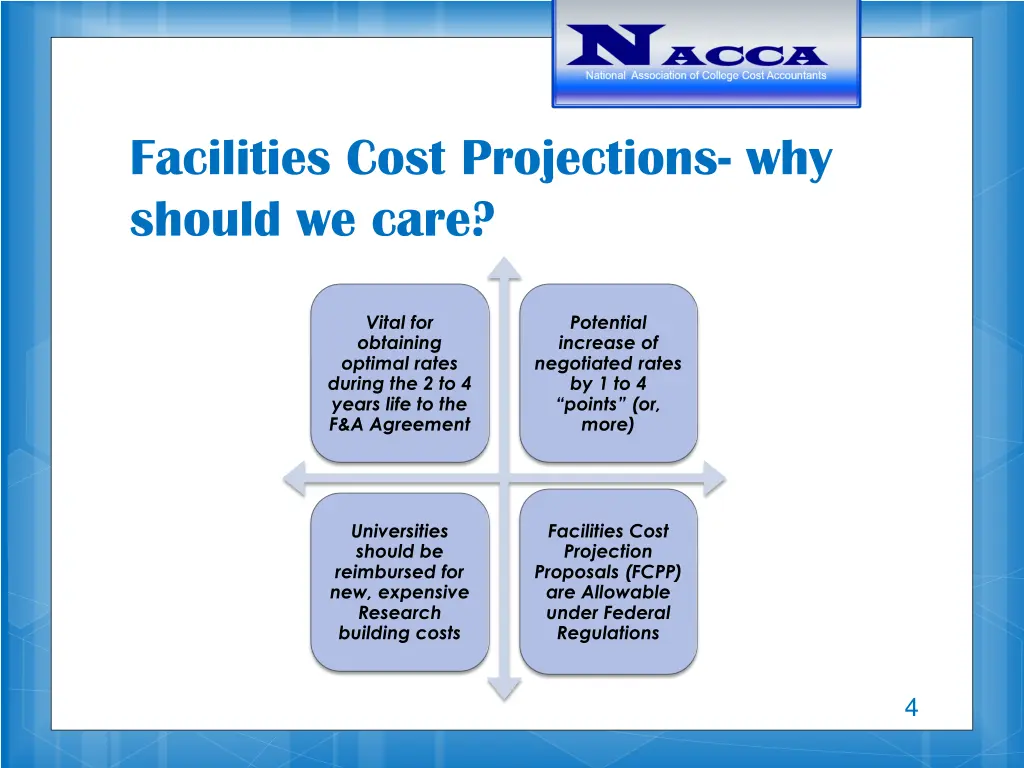 NACCA
National Association of College Cost Accountants

Facilities Cost Projections- why should we care?

Vital for obtaining optimal rates during the 2 to 4 years life to the F&A Agreement

Potential increase of negotiated rates by 1 to 4 “points” (or, more)

Universities should be reimbursed for new, expensive Research building costs

Facilities Cost Projection Proposals (FCPP) are Allowable under Federal Regulations

4